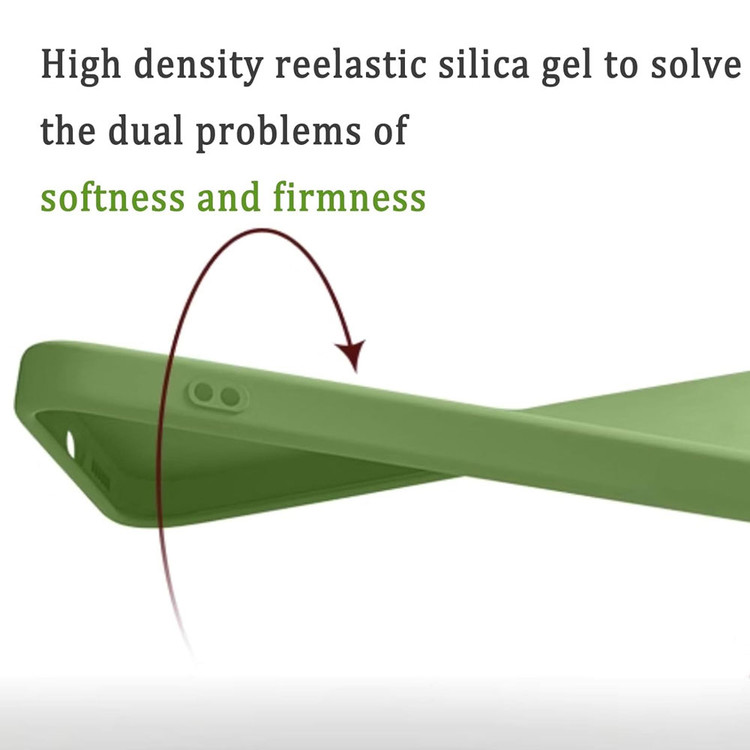 High density reelastic silica gel to solve the dual problems of softness and firmness